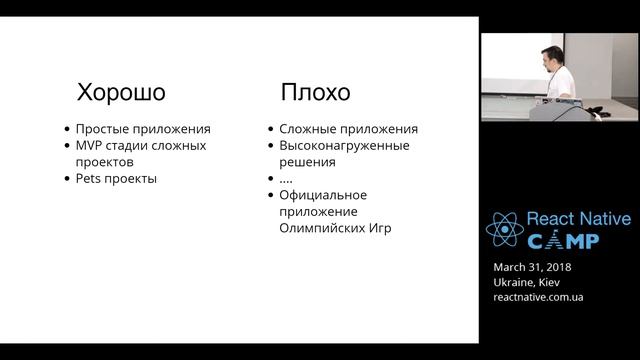 Хорошо

- Простые приложения
- MVP стадии сложных проектов
- Pets проекты

Плохо

- Сложные приложения
- Высоконагруженные решения
- ....
- Официальное приложение Олимпийских Игр

React Native CAMP

March 31, 2018
Ukraine, Kiev
reactnative.com.ua